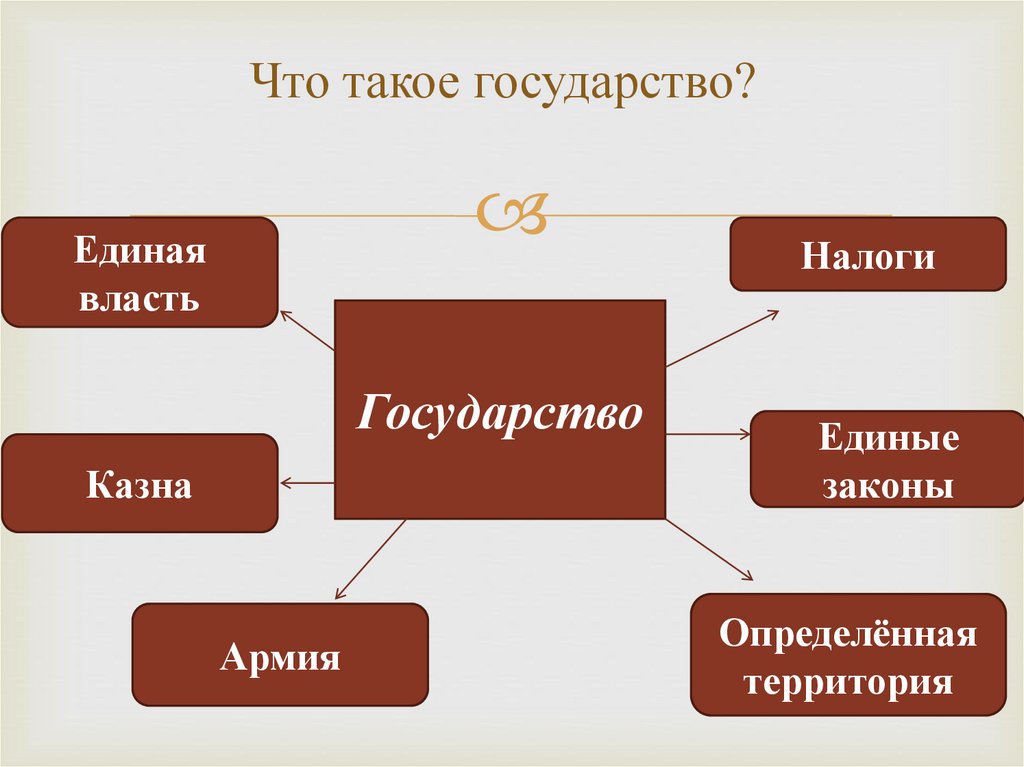 Что такое государство?

Единая власть

Налоги

Государство

Казна

Единые законы

Армия

Определённая территория